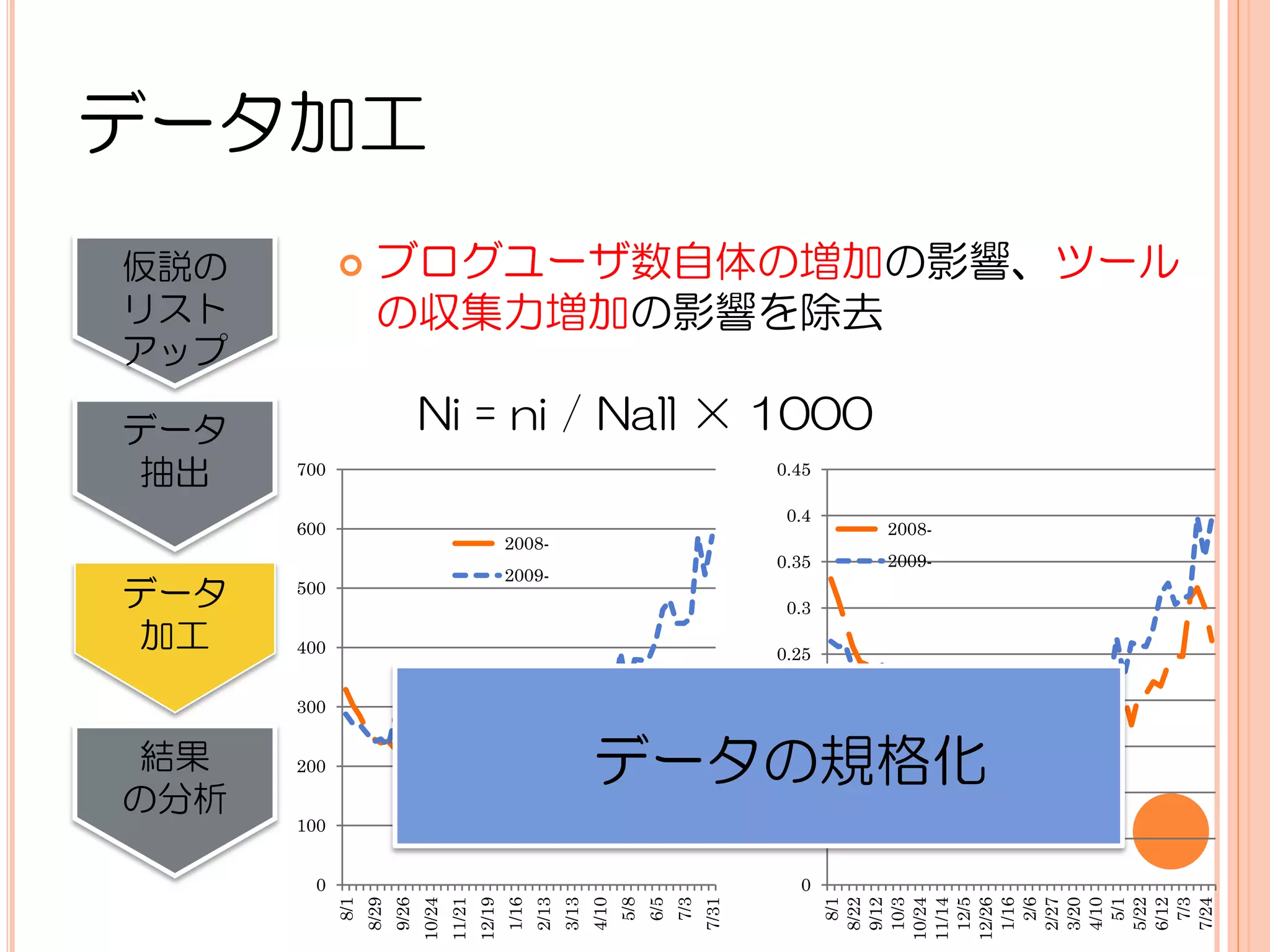 データ加工

仮説のリストアップ

データ抽出

データ加工

結果の分析

ブログユーザ数自体の増加の影響、ツールの収集力増加の影響を除去

Ni = ni / Nall × 1000

700
600
500
400
300
200
100
0

2008-
2009-

8/1 8/29 9/26 10/24 11/21 12/19 1/16 2/13 3/13 4/10 5/8 6/5 7/3 7/31

0.45
0.4
0.35
0.3
0.25
0

2008-
2009-

8/1 8/22 9/12 10/3 10/24 11/14 12/5 12/26 1/16 2/6 2/27 3/20 4/10 5/1 5/22 6/12 7/3 7/24

データの規格化